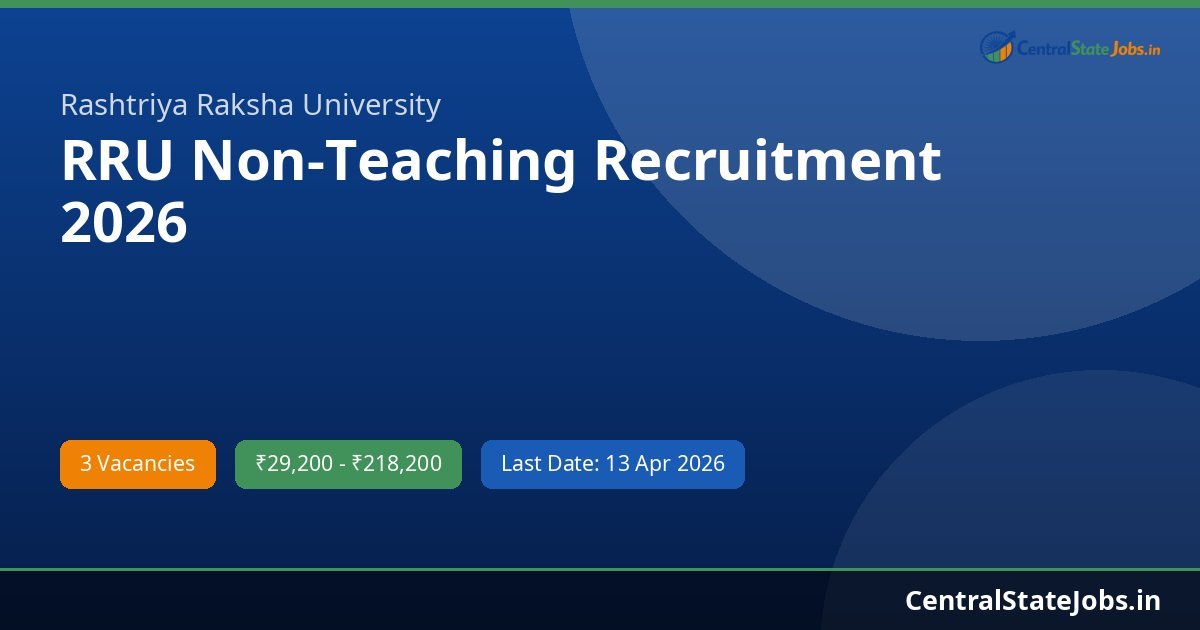 CentralStateJobs.in

Rashtriya Raksha University

RRU Non-Teaching Recruitment 2026

3 Vacancies

₹29,200 - ₹218,200

Last Date: 13 Apr 2026

CentralStateJobs.in